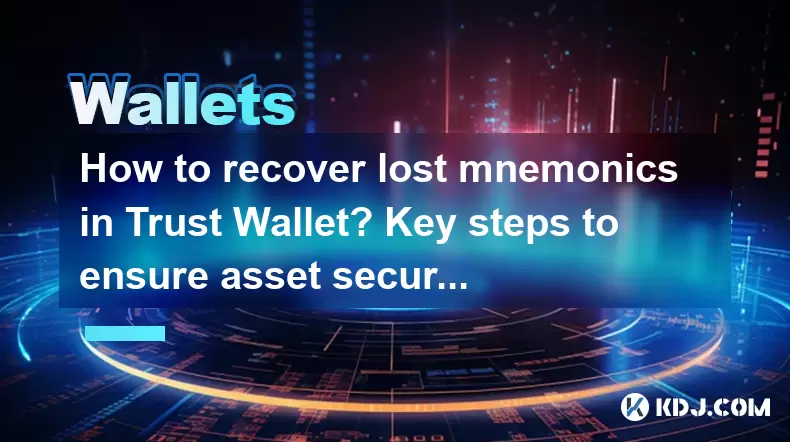 Wallets

How to recover lost mnemonics in Trust Wallet? Key steps to ensure asset secur...

KDJ.COM